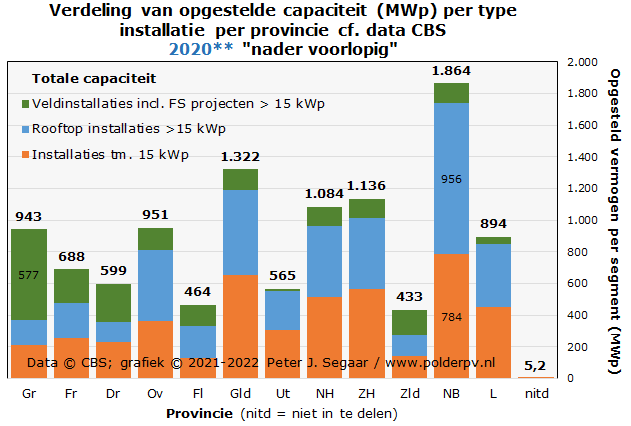 Verdeling van opgestelde capaciteit (MWp) per type installatie per provincie cf. data CBS
2020** "nader voorlopig"

Totale capaciteit
Veldinstallaties incl. FS projecten > 15 kWp
Rooftop installaties >15 kWp
Installaties tm. 15 kWp

943
577
688
599
951
464
1.322
565
1.084
1.136
433
1.864
956
784
894
5,2

Data © CBS; grafiek © 2021-2022 Peter J. Segaar / www.polderpv.nl

2.000
1.800
1.600
1.400
1.200
1.000
800
600
400
200
0

Opgesteld vermogen per segment (MWp)

Gr
Fr
Dr
Ov
Fl
Gld
Ut
NH
ZH
Zld
NB
L
nitd

Provincie (nitd = niet in te delen)